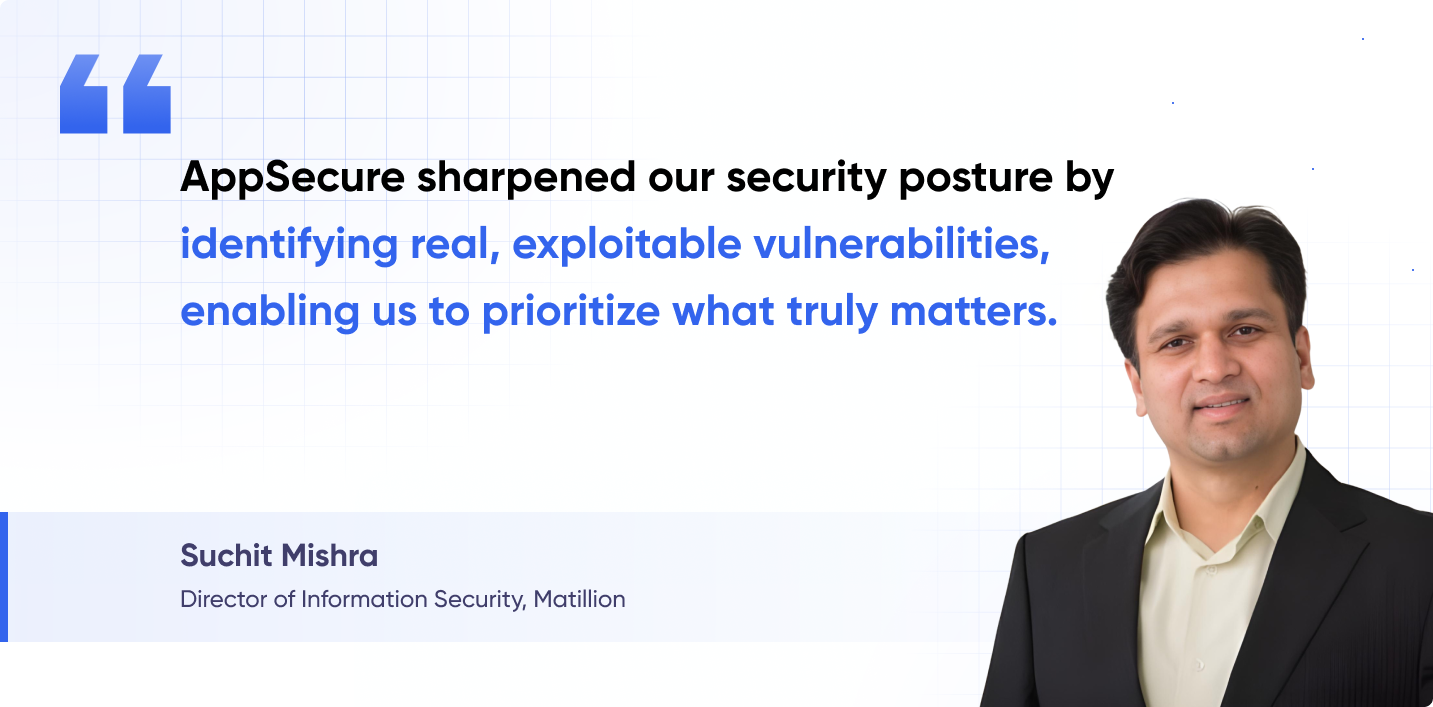 “

AppSecure sharpened our security posture by identifying real, exploitable vulnerabilities, enabling us to prioritize what truly matters.

Suchit Mishra

Director of Information Security, Matillion